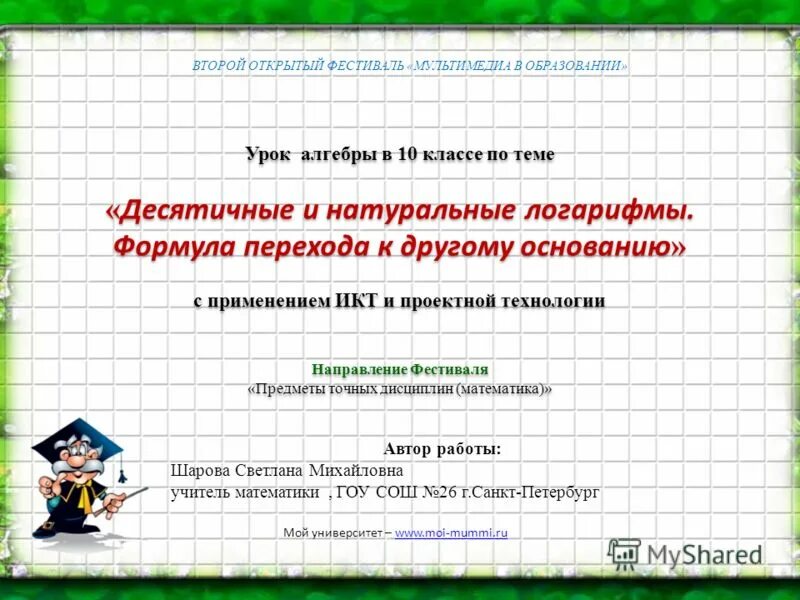 ВТОРОЙ ОТКРЫТЫЙ ФЕСТИВАЛЬ «МУЛЬТИМЕДИА В ОБРАЗОВАНИИ»

Урок алгебры в 10 классе по теме

«Десятичные и натуральные логарифмы. Формула перехода к другому основанию»

с применением ИКТ и проектной технологии

Направление Фестиваля
«Предметы точных дисциплин (математика)»

Автор работы:
Шарова Светлана Михайловна
учитель математики , ГОУ СОШ №26 г.Санкт-Петербург

Мой университет – www.moi-mummi.ru

MyShared